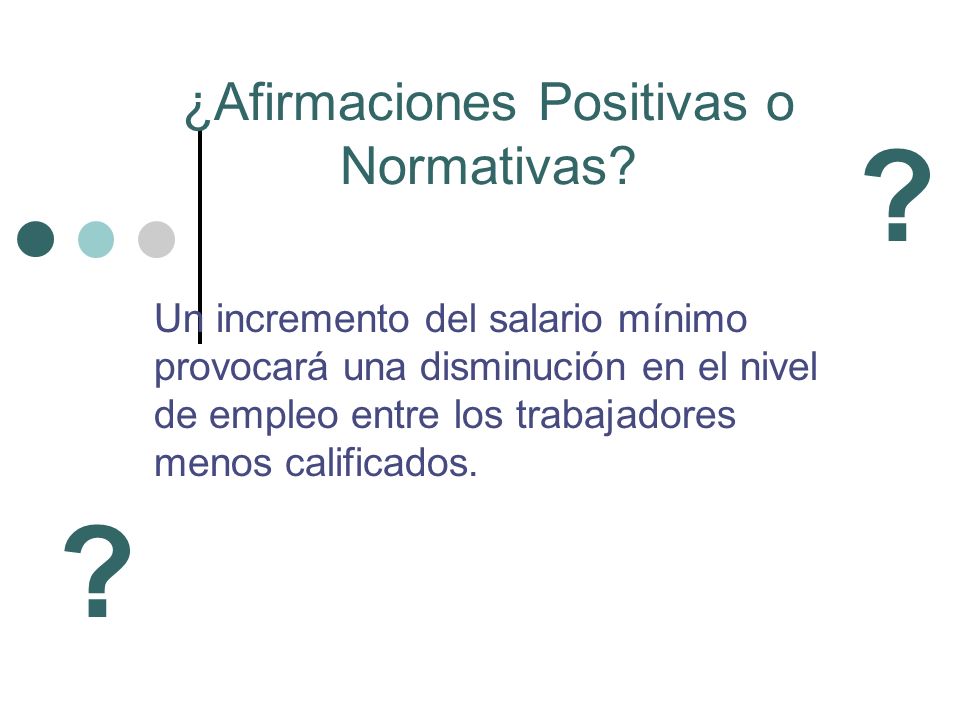 ¿Afirmaciones Positivas o Normativas?

?

Un incremento del salario mínimo provocará una disminución en el nivel de empleo entre los trabajadores menos calificados.

?